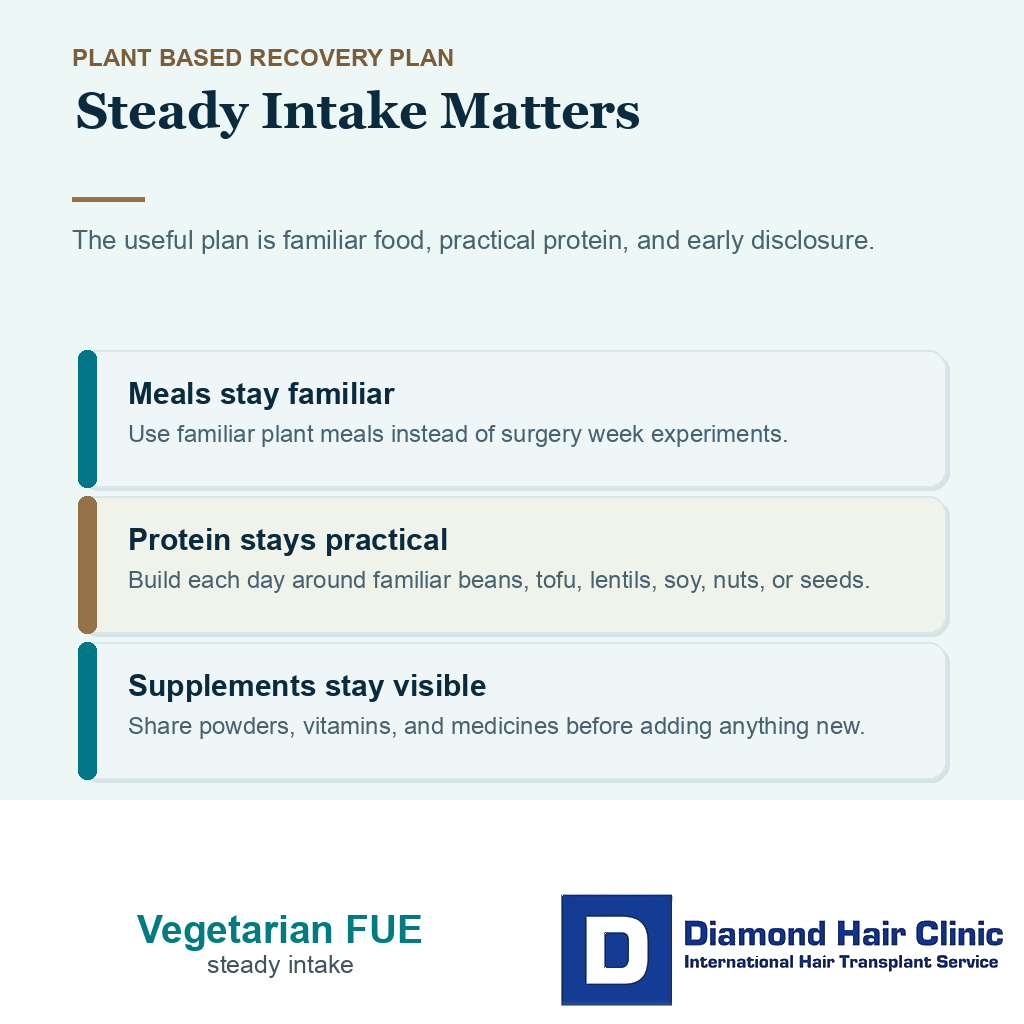 PLANT BASED RECOVERY PLAN

Steady Intake Matters

The useful plan is familiar food, practical protein, and early disclosure.

Meals stay familiar
Use familiar plant meals instead of surgery week experiments.

Protein stays practical
Build each day around familiar beans, tofu, lentils, soy, nuts, or seeds.

Supplements stay visible
Share powders, vitamins, and medicines before adding anything new.

Vegetarian FUE
steady intake

D
Diamond Hair Clinic
International Hair Transplant Service